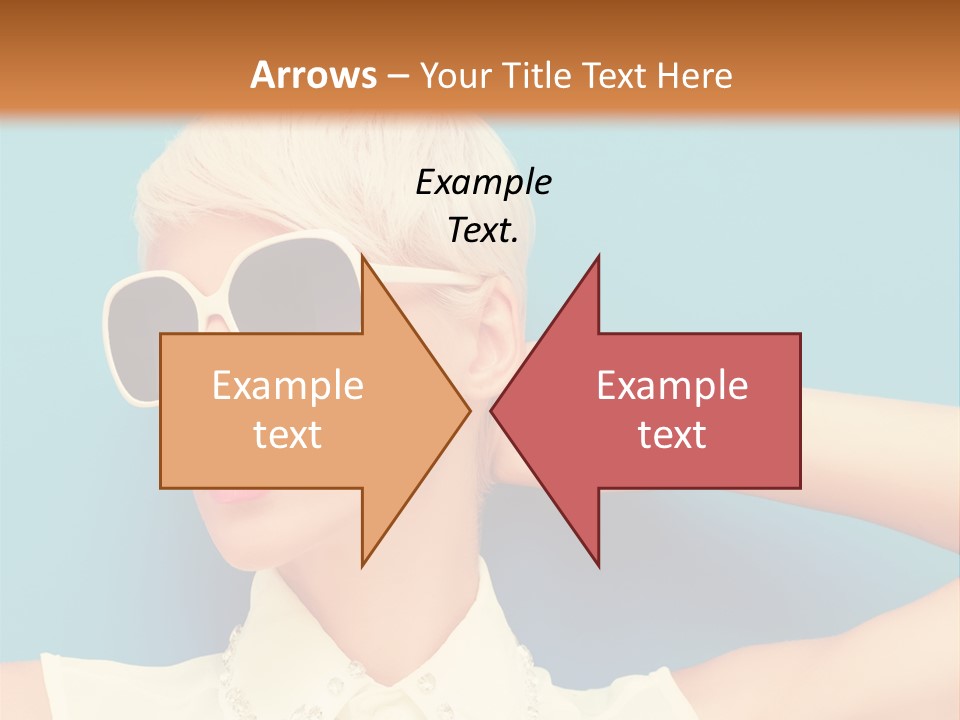 Arrows – Your Title Text Here

Example Text.

Example text

Example text